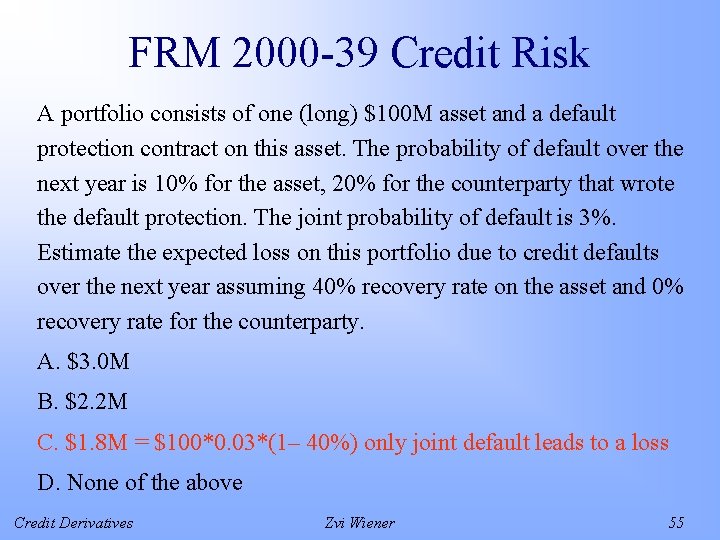 FRM 2000-39 Credit Risk

A portfolio consists of one (long) \$100M asset and a default protection contract on this asset. The probability of default over the next year is 10% for the asset, 20% for the counterparty that wrote the default protection. The joint probability of default is 3%. Estimate the expected loss on this portfolio due to credit defaults over the next year assuming 40% recovery rate on the asset and 0% recovery rate for the counterparty.

A. \$3.0M

B. \$2.2M

C. \$1.8M = \$100*0.03*(1– 40%) only joint default leads to a loss

D. None of the above

Credit Derivatives

Zvi Wiener

55